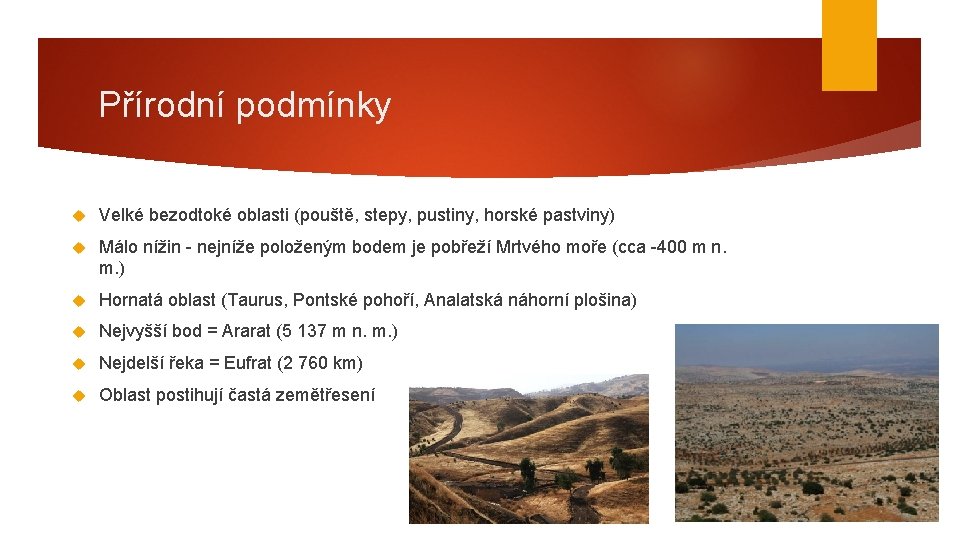 Přírodní podmínky

Velké bezodtoké oblasti (pouště, stepy, pustiny, horské pastviny)

Málo nížin - nejníže položeným bodem je pobřeží Mrtvého moře (cca -400 m n. m.)

Hornatá oblast (Taurus, Pontské pohoří, Analatská náhorní plošina)

Nejvyšší bod = Ararat (5 137 m n. m.)

Nejdelší řeka = Eufrat (2 760 km)

Oblast postihují častá zemětřesení